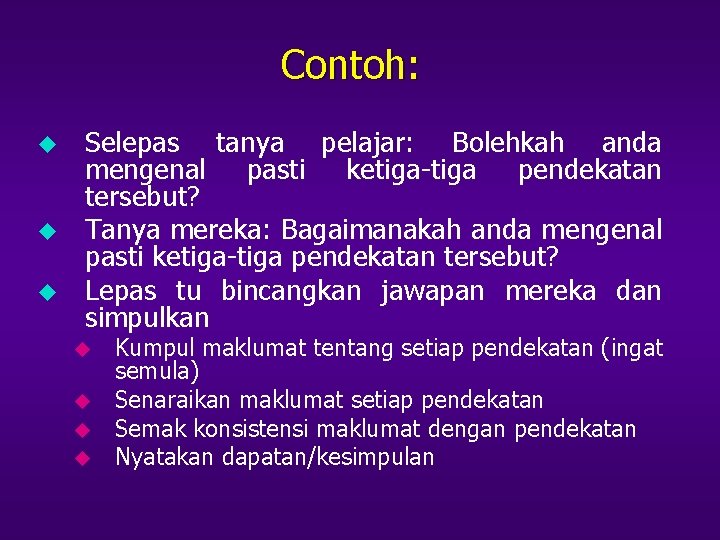 Contoh:

Selepas tanya pelajar: Bolehkah anda mengenal pasti ketiga-tiga pendekatan tersebut?

Tanya mereka: Bagaimanakah anda mengenal pasti ketiga-tiga pendekatan tersebut?

Lepas tu bincangkan jawapan mereka dan simpulkan

Kumpul maklumat tentang setiap pendekatan (ingat semula)

Senaraikan maklumat setiap pendekatan

Semak konsistensi maklumat dengan pendekatan

Nyatakan dapatan/kesimpulan